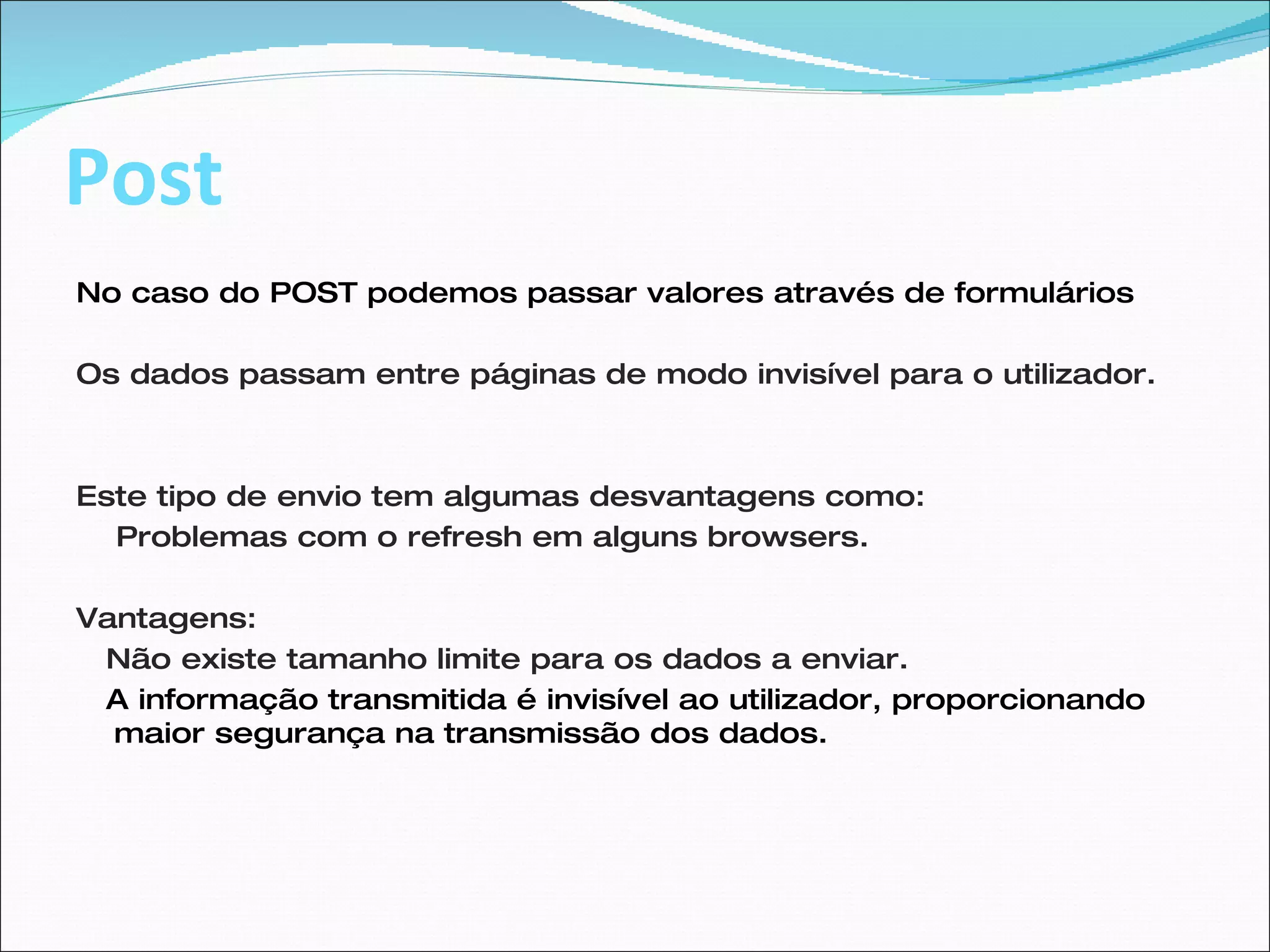 Post

No caso do POST podemos passar valores através de formulários

Os dados passam entre páginas de modo invisível para o utilizador.

Este tipo de envio tem algumas desvantagens como:
Problemas com o refresh em alguns browsers.

Vantagens:
Não existe tamanho limite para os dados a enviar.
A informação transmitida é invisível ao utilizador, proporcionando maior segurança na transmissão dos dados.